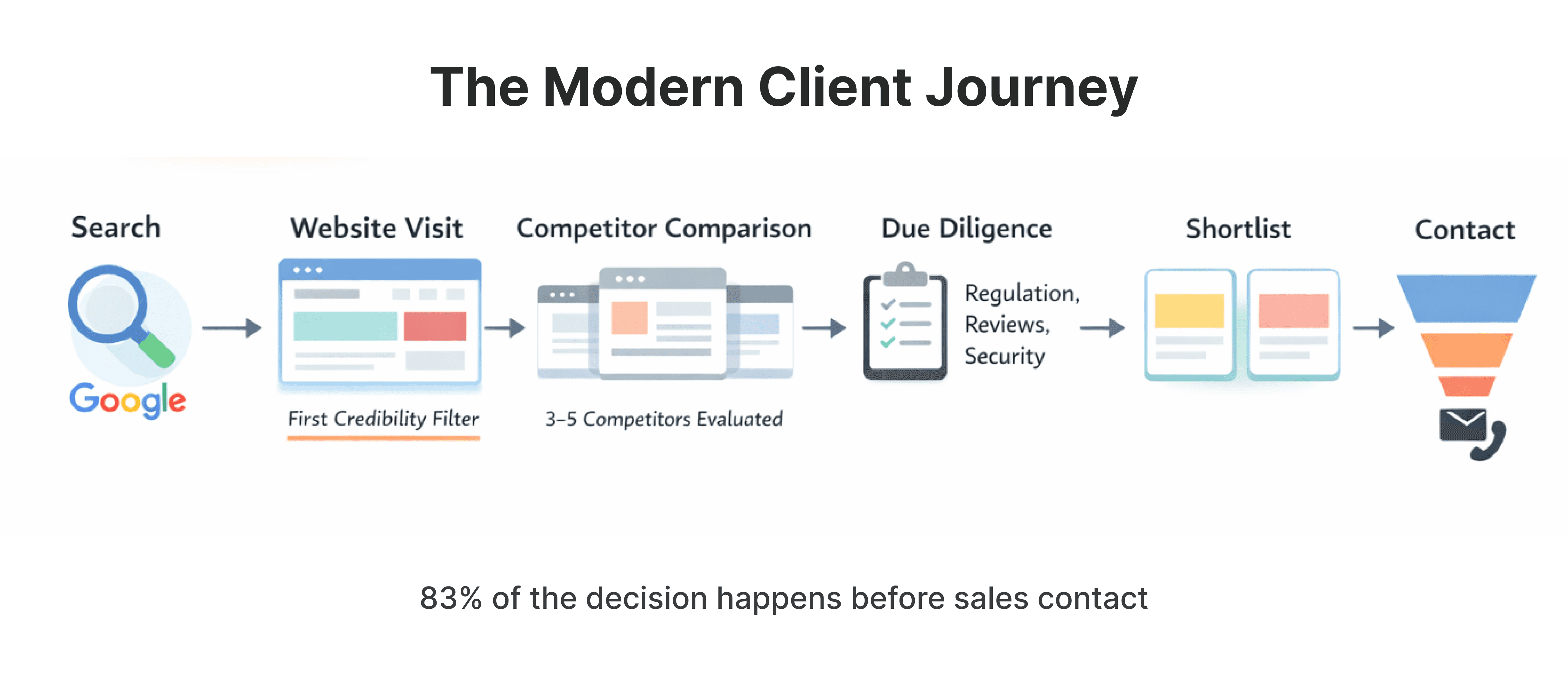 The Modern Client Journey

Search

Google

Website Visit

First Credibility Filter

Competitor Comparison

3–5 Competitors Evaluated

Due Diligence

Regulation, Reviews, Security

Shortlist

Contact

83% of the decision happens before sales contact